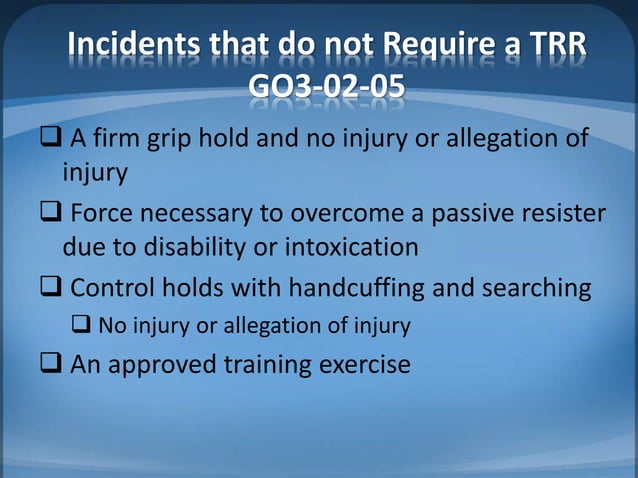 Incidents that do not Require a TRR GO3-02-05

❑ A firm grip hold and no injury or allegation of injury

❑ Force necessary to overcome a passive resister due to disability or intoxication

❑ Control holds with handcuffing and searching

❑ No injury or allegation of injury

❑ An approved training exercise